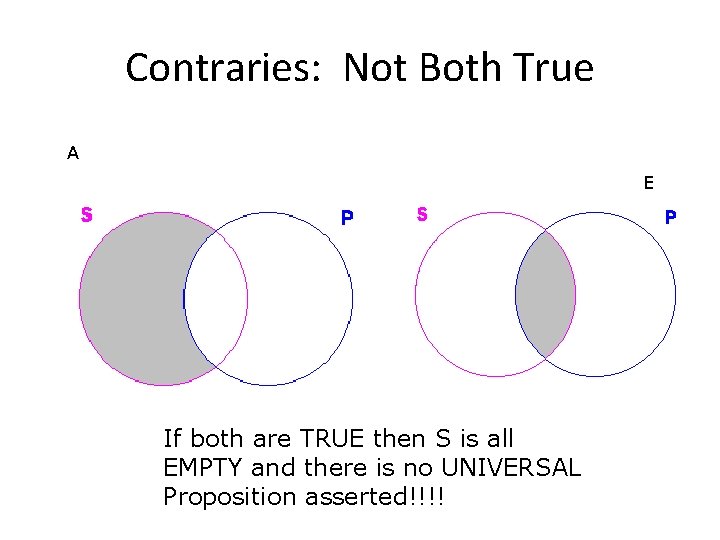 Contraries: Not Both True

A

S

P

E

S

P

If both are TRUE then S is all EMPTY and there is no UNIVERSAL Proposition asserted!!!!